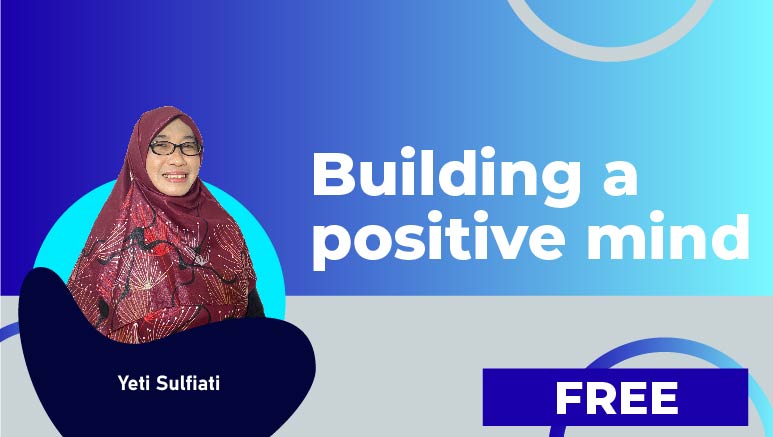 Building a positive mind

Yeti Sulfiati

FREE